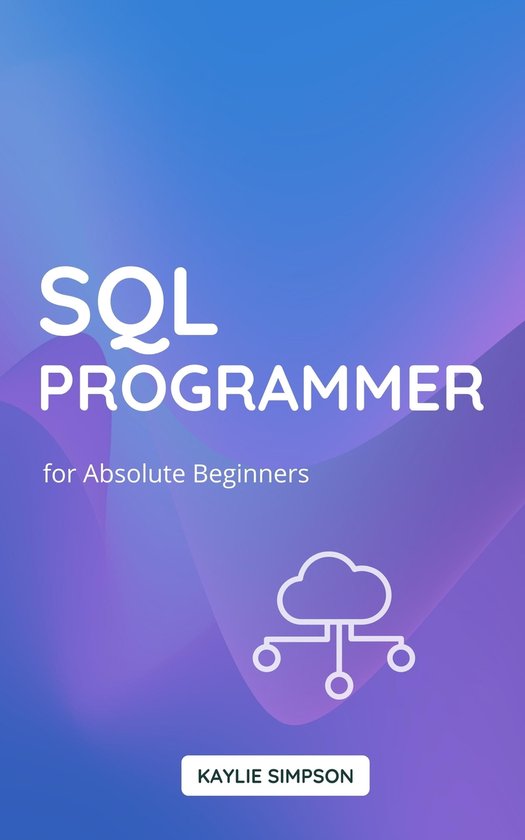 SQL PROGRAMMER

for Absolute Beginners

KAYLIE SIMPSON